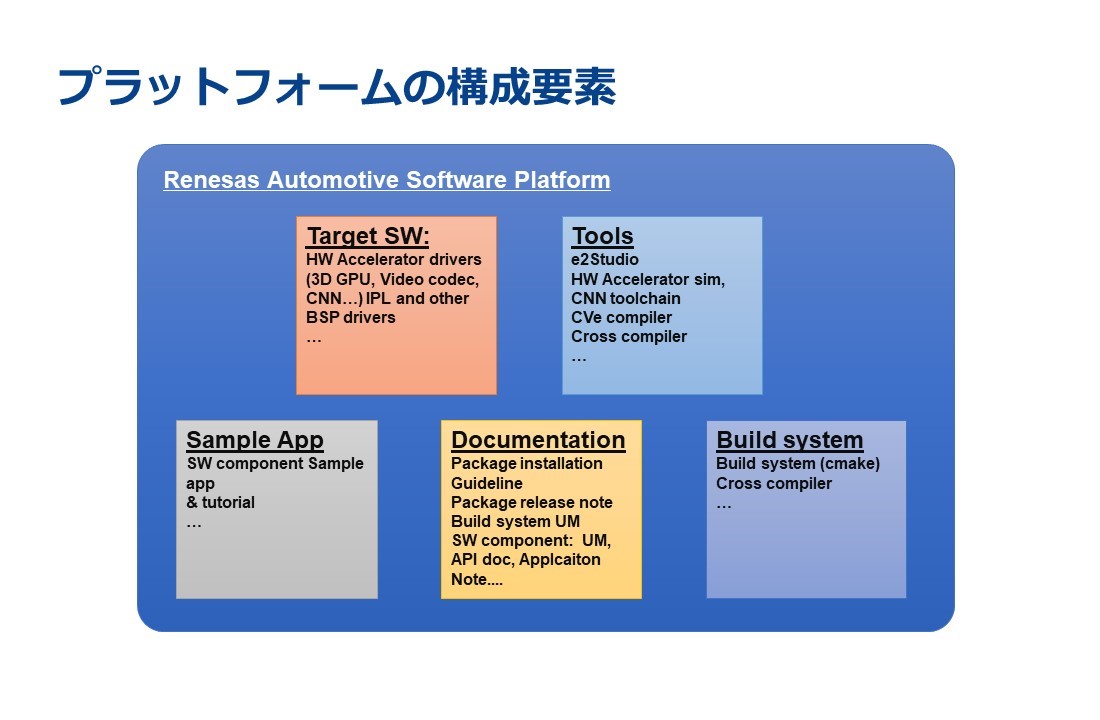 プラットフォームの構成要素

Renesas Automotive Software Platform

Target SW:
HW Accelerator drivers (3D GPU, Video codec, CNN…) IPL and other BSP drivers
…

Tools
e2Studio
HW Accelerator sim, CNN toolchain
CVe compiler
Cross compiler
…

Sample App
SW component Sample app
& tutorial
…

Documentation
Package installation Guideline
Package release note
Build system UM
SW component: UM, API doc, Applcaiton Note....

Build system
Build system (cmake)
Cross compiler
…